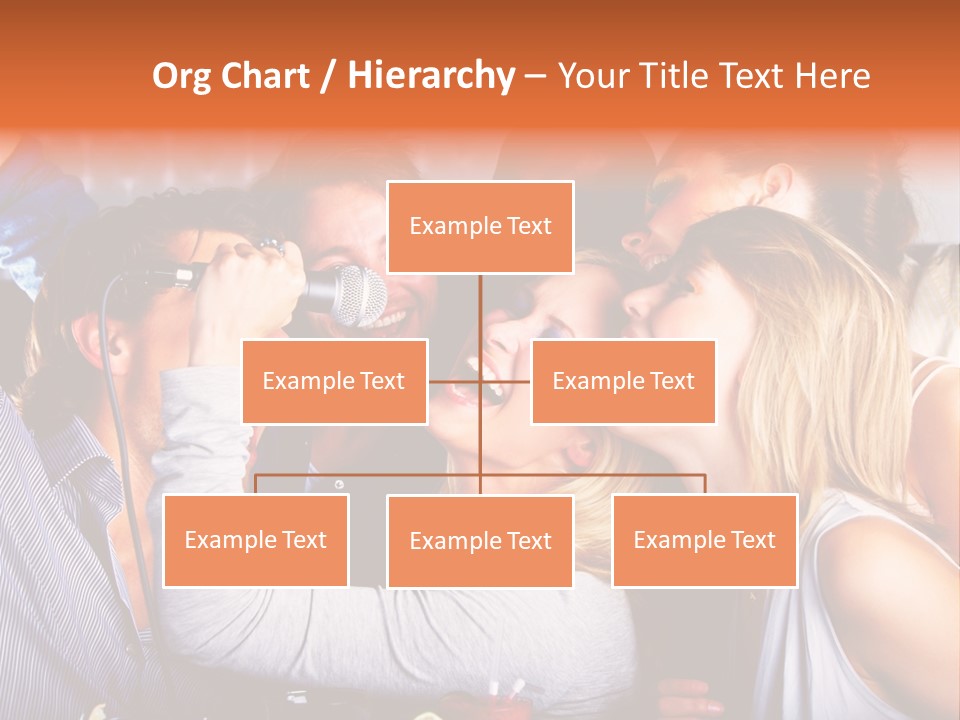 Org Chart / Hierarchy – Your Title Text Here

Example Text

Example Text

Example Text

Example Text

Example Text

Example Text